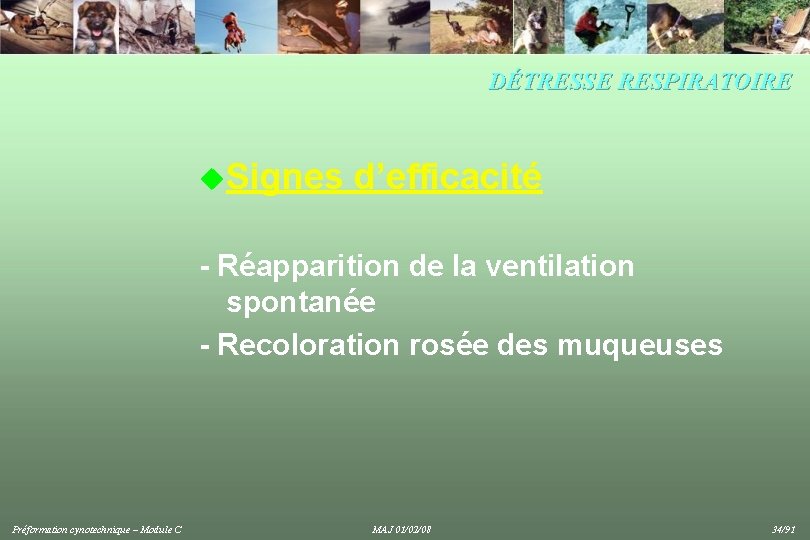 DÉTRESSE RESPIRATOIRE

Signes d'efficacité

- Réapparition de la ventilation spontanée
- Recoloration rosée des muqueuses

Préformation cynotechnique – Module C

MAJ 01/02/08

34/91